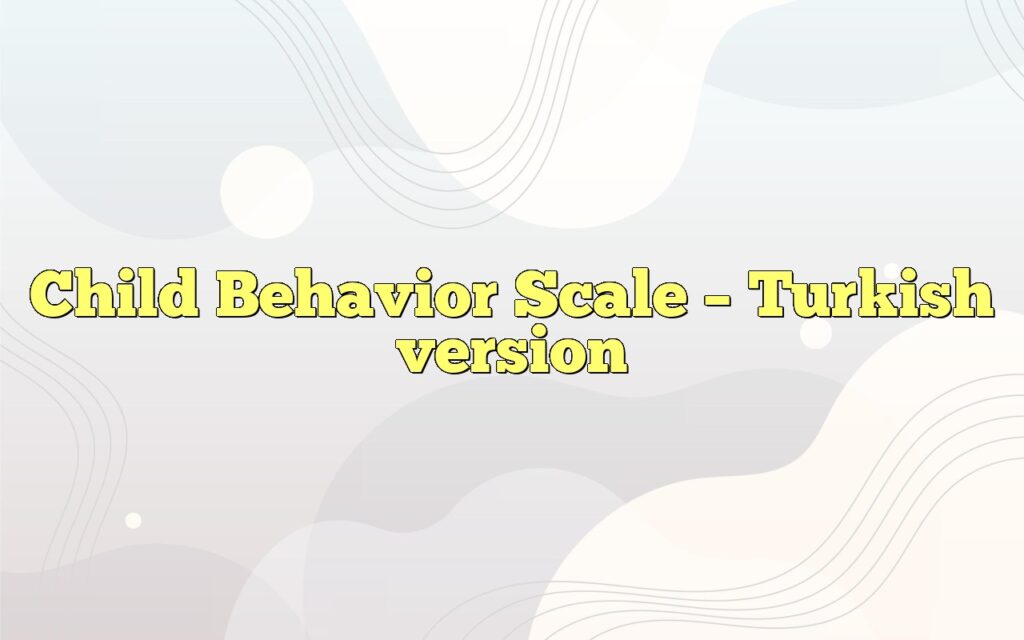 Child Behavior Scale – Turkish version